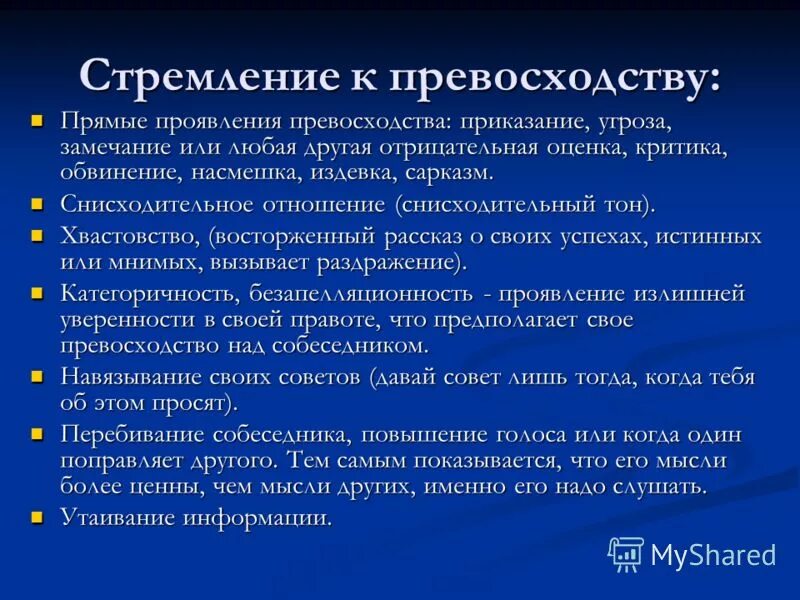 Стремление к превосходству:

- Прямые проявления превосходства: приказание, угроза, замечание или любая другая отрицательная оценка, критика, обвинение, насмешка, издевка, сарказм.
- Снисходительное отношение (снисходительный тон).
- Хвастовство, (восторженный рассказ о своих успехах, истинных или мнимых, вызывает раздражение).
- Категоричность, безапелляционность - проявление излишней уверенности в своей правоте, что предполагает свое превосходство над собеседником.
- Навязывание своих советов (давай совет лишь тогда, когда тебя об этом просят).
- Перебивание собеседника, повышение голоса или когда один поправляет другого. Тем самым показывается, что его мысли более ценны, чем мысли других, именно его надо слушать.
- Утаивание информации.

MyShared